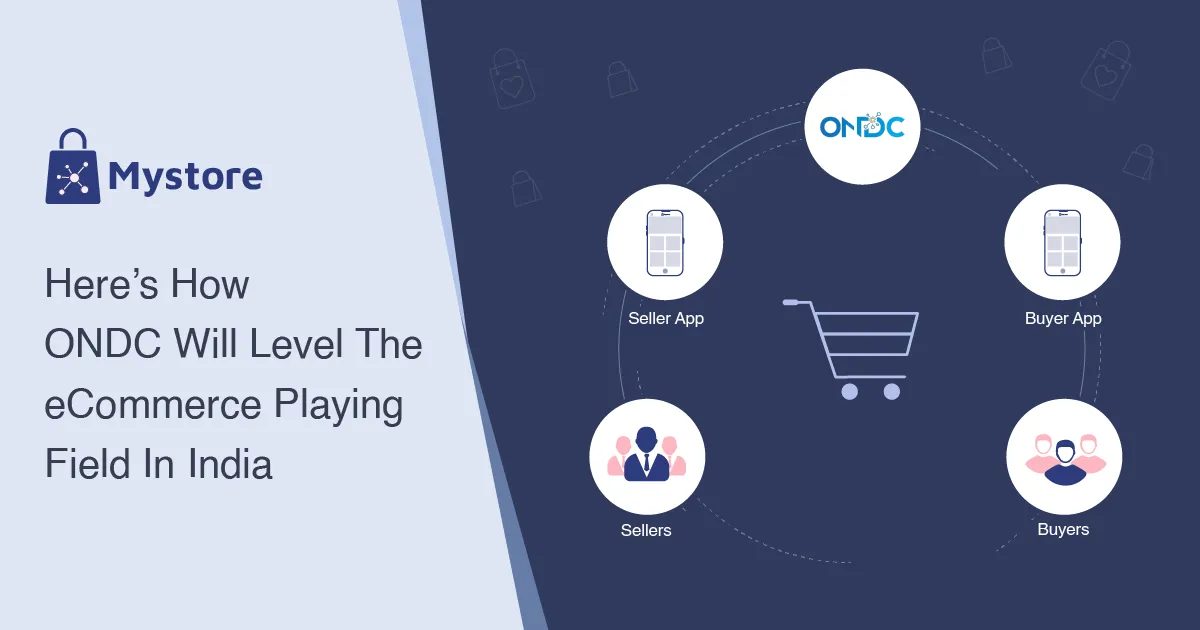 Mystore

Here's How ONDC Will Level The eCommerce Playing Field In India

ONDC

Seller App

Buyer App

Sellers

Buyers